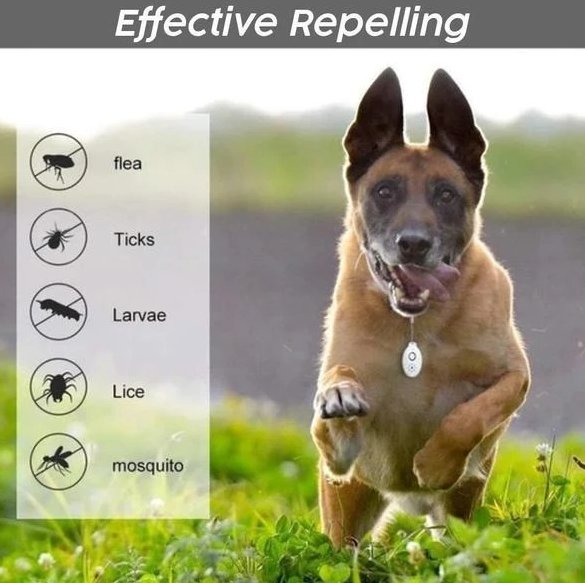 Effective Repelling

flea

Ticks

Larvae

Lice

mosquito